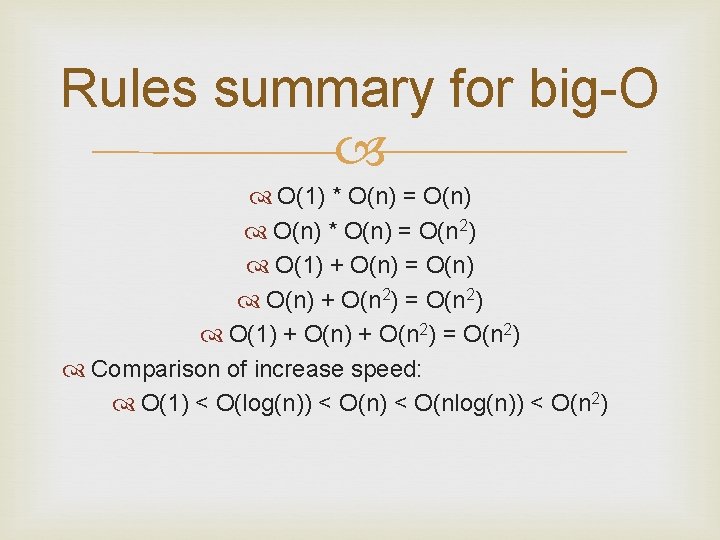 Rules summary for big-O

$O(1) * O(n) = O(n)$

$O(n) * O(n) = O(n^2)$

$O(1) + O(n) = O(n)$

$O(n) + O(n^2) = O(n^2)$

$O(1) + O(n) + O(n^2) = O(n^2)$

Comparison of increase speed:

$O(1) < O(\log(n)) < O(n) < O(n\log(n)) < O(n^2)$